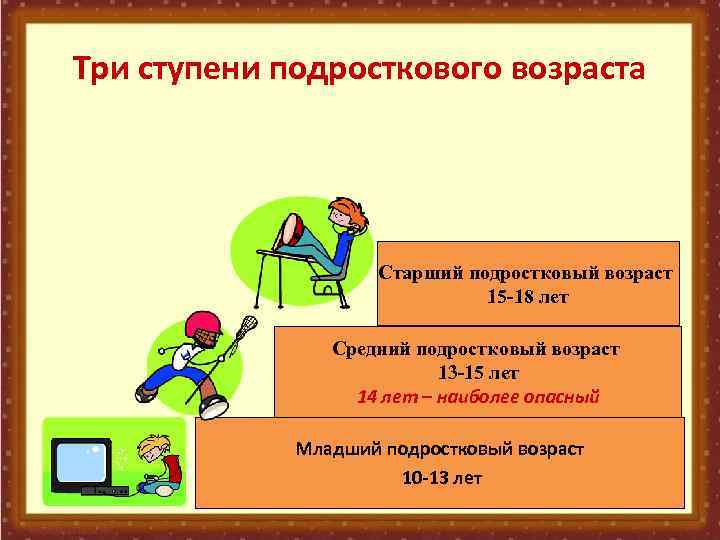 Три ступени подросткового возраста

Старший подростковый возраст
15-18 лет

Средний подростковый возраст
13-15 лет
14 лет – наиболее опасный

Младший подростковый возраст
10-13 лет